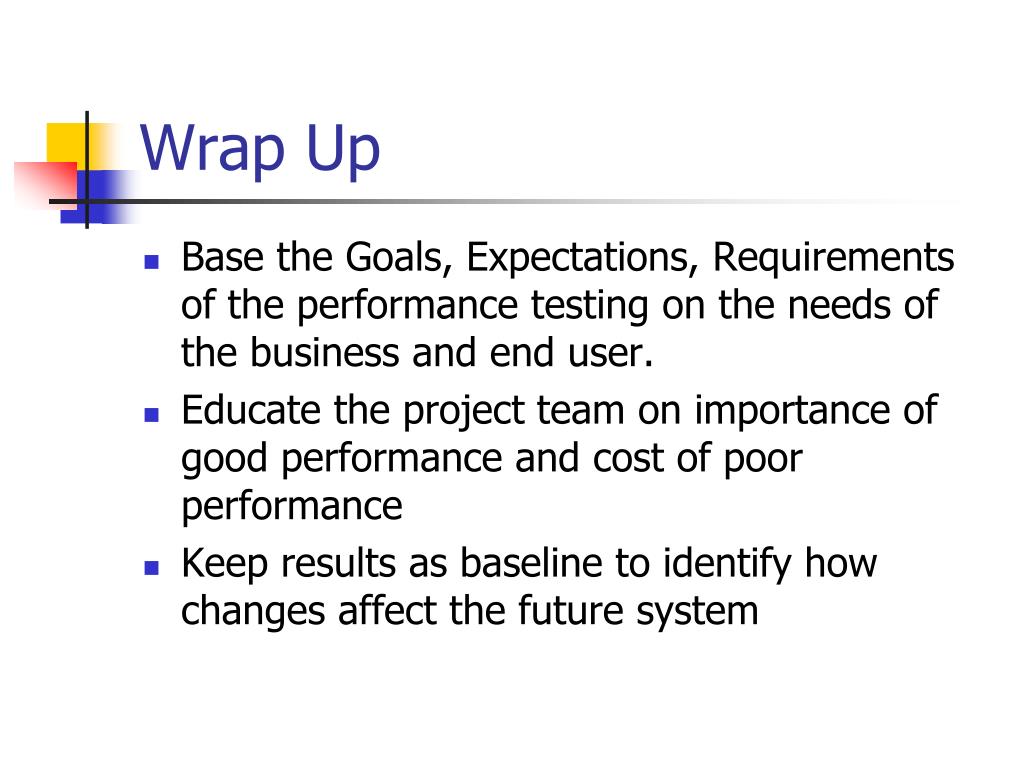 Wrap Up

- Base the Goals, Expectations, Requirements of the performance testing on the needs of the business and end user.
- Educate the project team on importance of good performance and cost of poor performance
- Keep results as baseline to identify how changes affect the future system